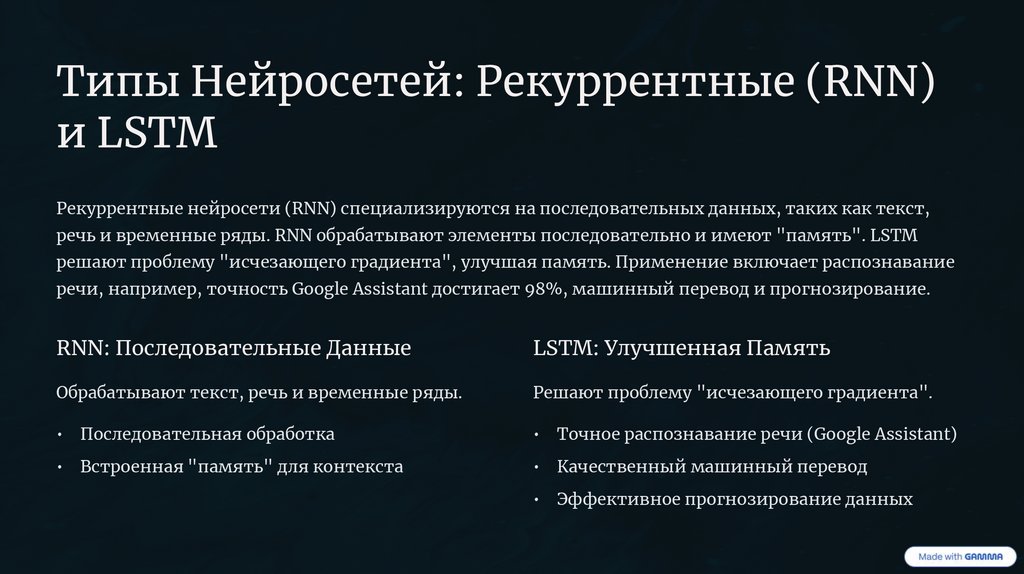 Типы Нейросетей: Рекуррентные (RNN) и LSTM

Рекуррентные нейросети (RNN) специализируются на последовательных данных, таких как текст, речь и временные ряды. RNN обрабатывают элементы последовательно и имеют "память". LSTM решают проблему "исчезающего градиента", улучшая память. Применение включает распознавание речи, например, точность Google Assistant достигает 98%, машинный перевод и прогнозирование.

RNN: Последовательные Данные

Обрабатывают текст, речь и временные ряды.

• Последовательная обработка
• Встроенная "память" для контекста

LSTM: Улучшенная Память

Решают проблему "исчезающего градиента".

• Точное распознавание речи (Google Assistant)
• Качественный машинный перевод
• Эффективное прогнозирование данных

Made with GAMMA